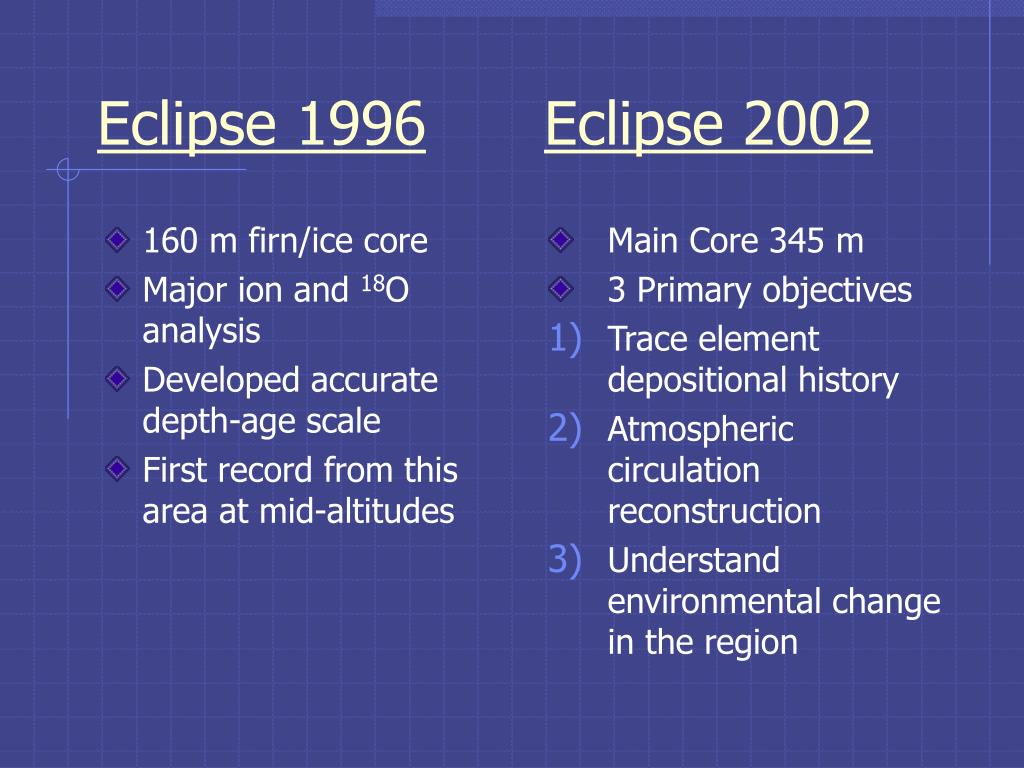 Eclipse 1996

160 m firn/ice core

Major ion and $^{18}O$ analysis

Developed accurate depth-age scale

First record from this area at mid-altitudes

Eclipse 2002

Main Core 345 m

3 Primary objectives

1) Trace element depositional history

2) Atmospheric circulation reconstruction

3) Understand environmental change in the region